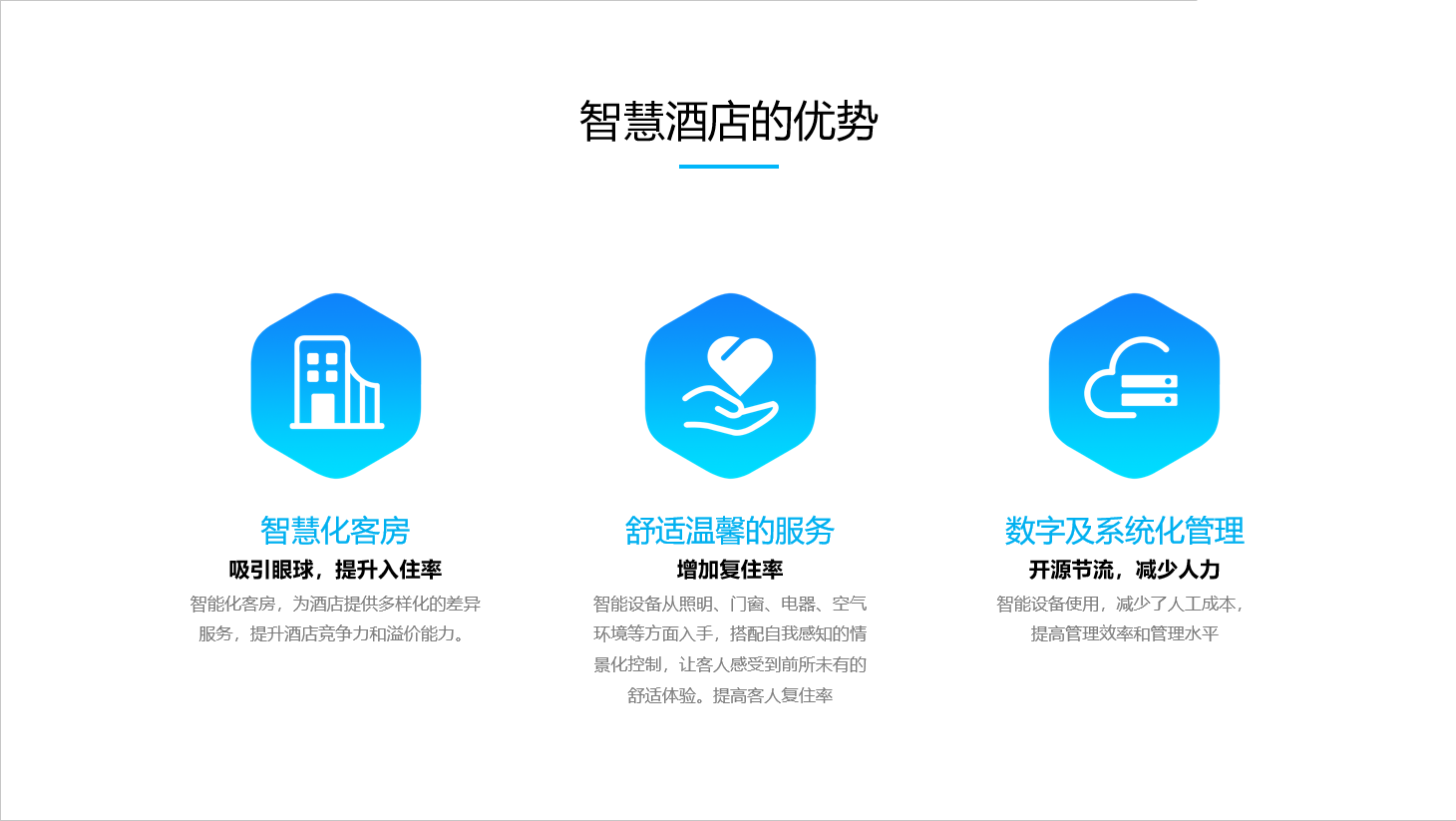 智慧酒店的优势

智慧化客房
吸引眼球，提升入住率
智能化客房，为酒店提供多样化的差异服务，提升酒店竞争力和溢价能力。

舒适温馨的服务
增加复住率
智能设备从照明、门窗、电器、空气环境等方面入手，搭配自我感知的情景化控制，让客人感受到前所未有的舒适体验。提高客人复住率

数字及系统化管理
开源节流，减少人力
智能设备使用，减少了人工成本，提高管理效率和管理水平